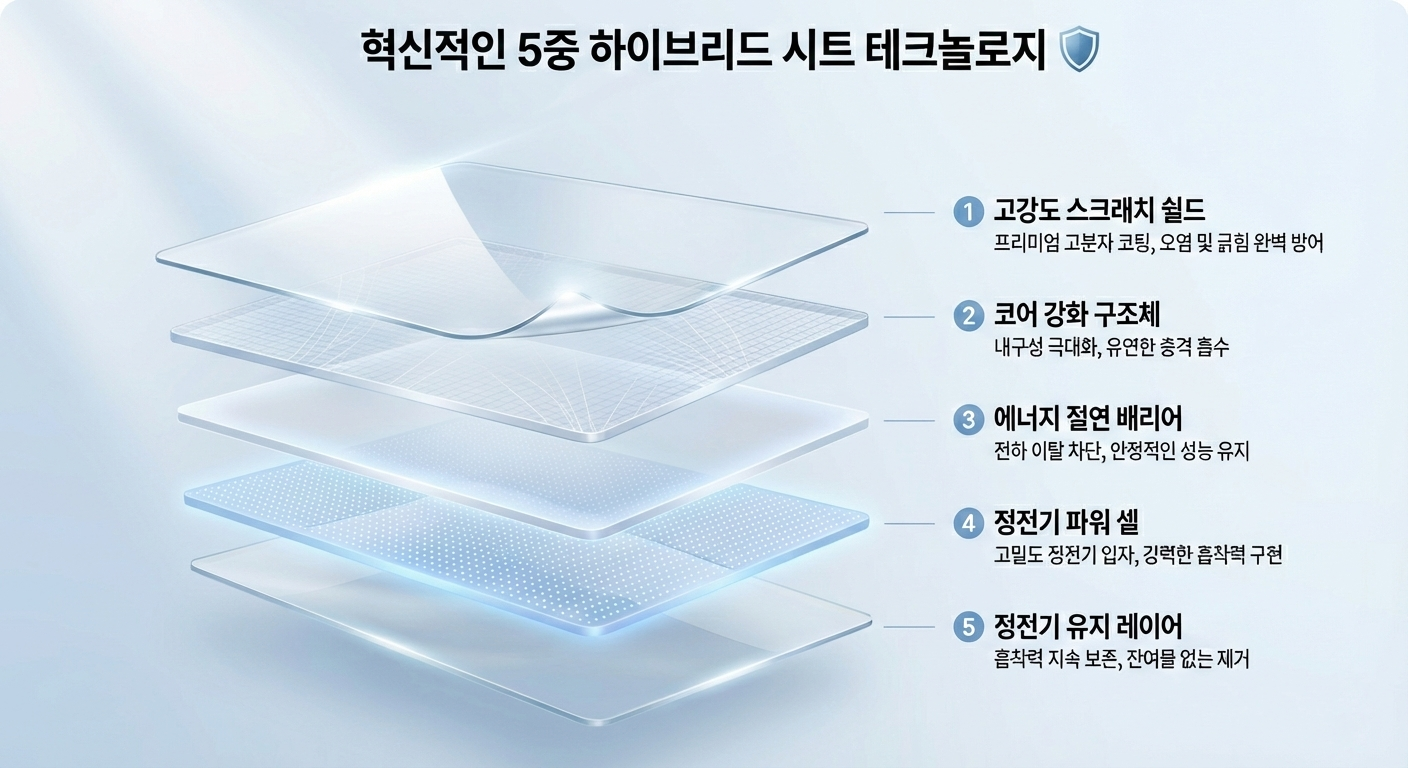 혁신적인 5중 하이브리드 시트 테크놀로지

1 고강도 스크래치 쉴드
프리미엄 고분자 코팅, 오염 및 긁힘 완벽 방어

2 코어 강화 구조체
내구성 극대화, 유연한 충격 흡수

3 에너지 절연 배리어
전하 이탈 차단, 안정적인 성능 유지

4 정전기 파워 셀
고밀도 정전기 입자, 강력한 흡착력 구현

5 정전기 유지 레이어
흡착력 지속 보존, 잔여물 없는 제거